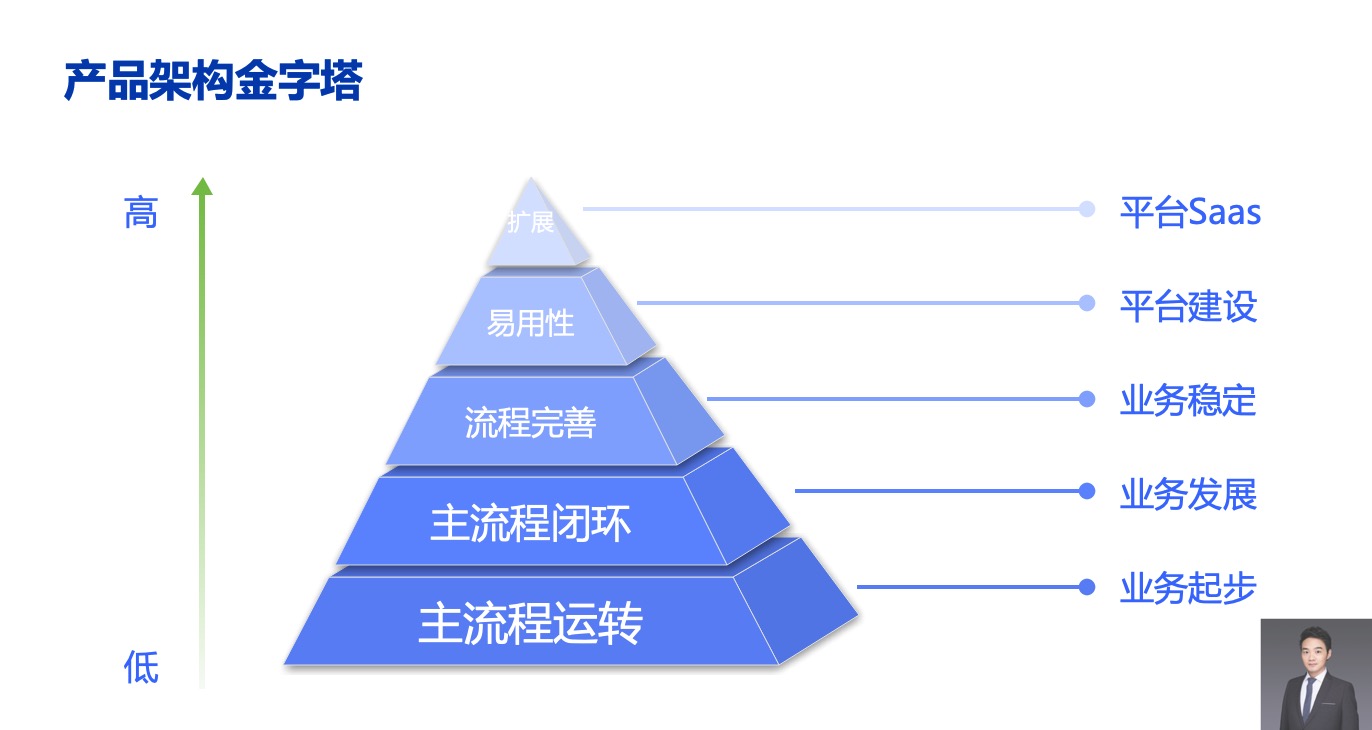 产品架构金字塔

高

低

扩展

易用性

流程完善

主流程闭环

主流程运转

平台Saas

平台建设

业务稳定

业务发展

业务起步